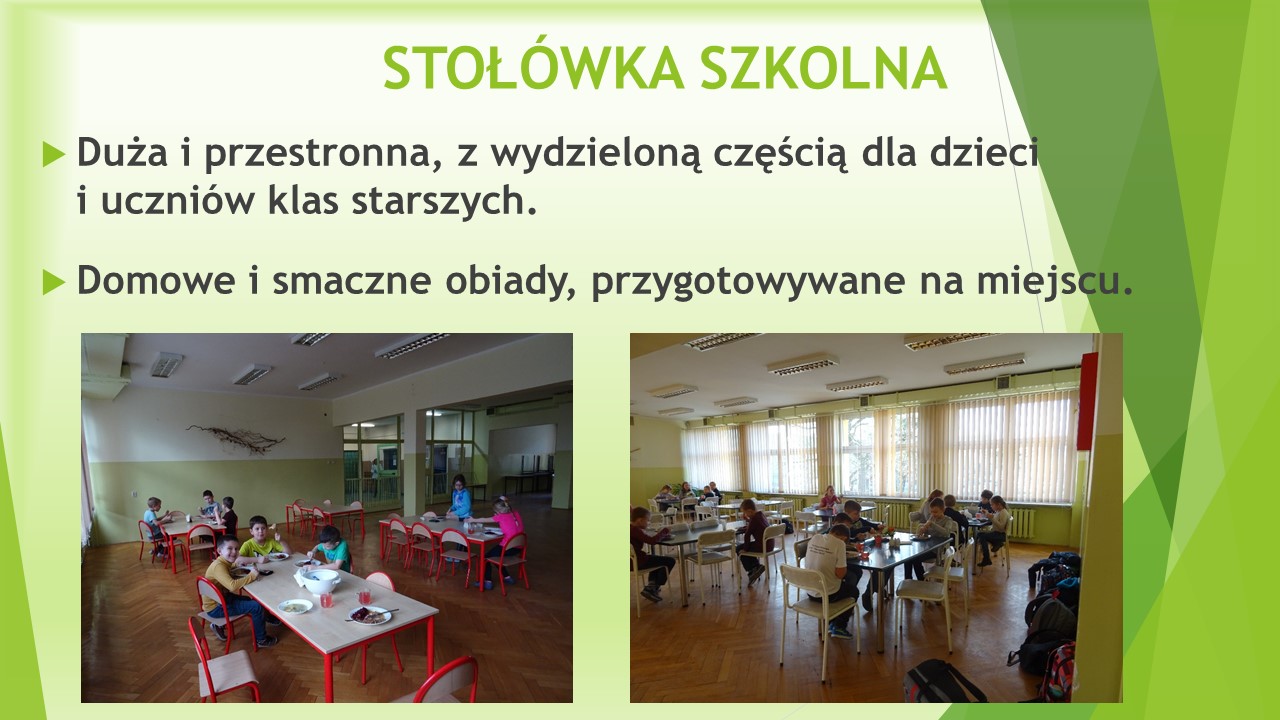 STOŁÓWKA SZKOLNA

Duża i przestronna, z wydzieloną częścią dla dzieci i uczniów klas starszych.

Domowe i smaczne obiady, przygotowywane na miejscu.